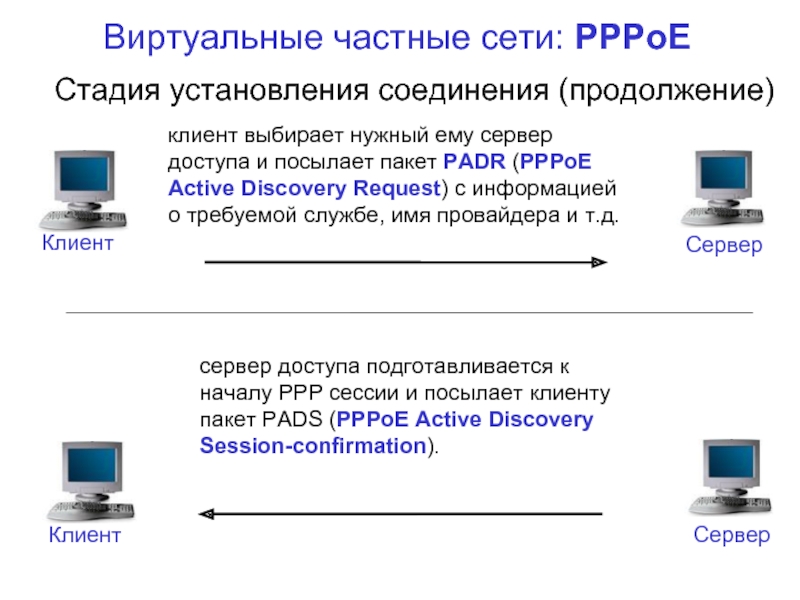 Виртуальные частные сети: PPPoE

Стадия установления соединения (продолжение)

клиент выбирает нужный ему сервер доступа и посылает пакет PADR (PPPoE Active Discovery Request) с информацией о требуемой службе, имя провайдера и т.д.

Клиент

Сервер

сервер доступа подготавливается к началу PPP сессии и посылает клиенту пакет PADS (PPPoE Active Discovery Session-confirmation).

Клиент

Сервер